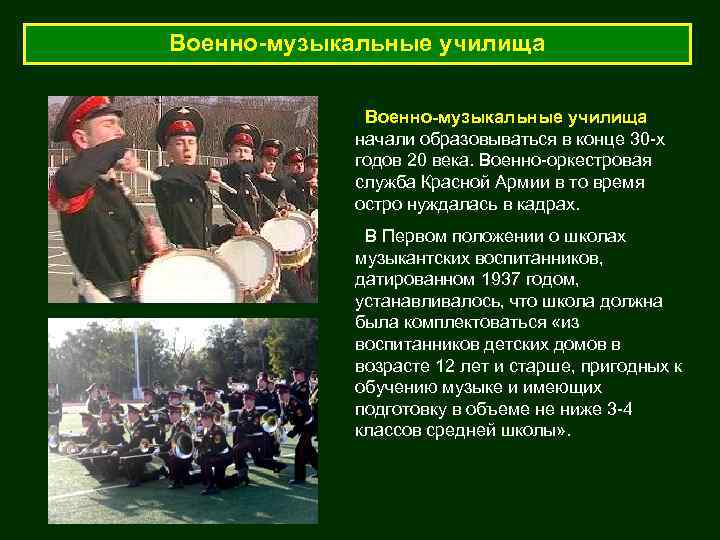 Военно-музыкальные училища

Военно-музыкальные училища начали образовываться в конце 30-х годов 20 века. Военно-оркестровая служба Красной Армии в то время остро нуждалась в кадрах.

В Первом положении о школах музыкантских воспитанников, датированном 1937 годом, устанавливалось, что школа должна была комплектоваться «из воспитанников детских домов в возрасте 12 лет и старше, пригодных к обучению музыке и имеющих подготовку в объеме не ниже 3-4 классов средней школы».